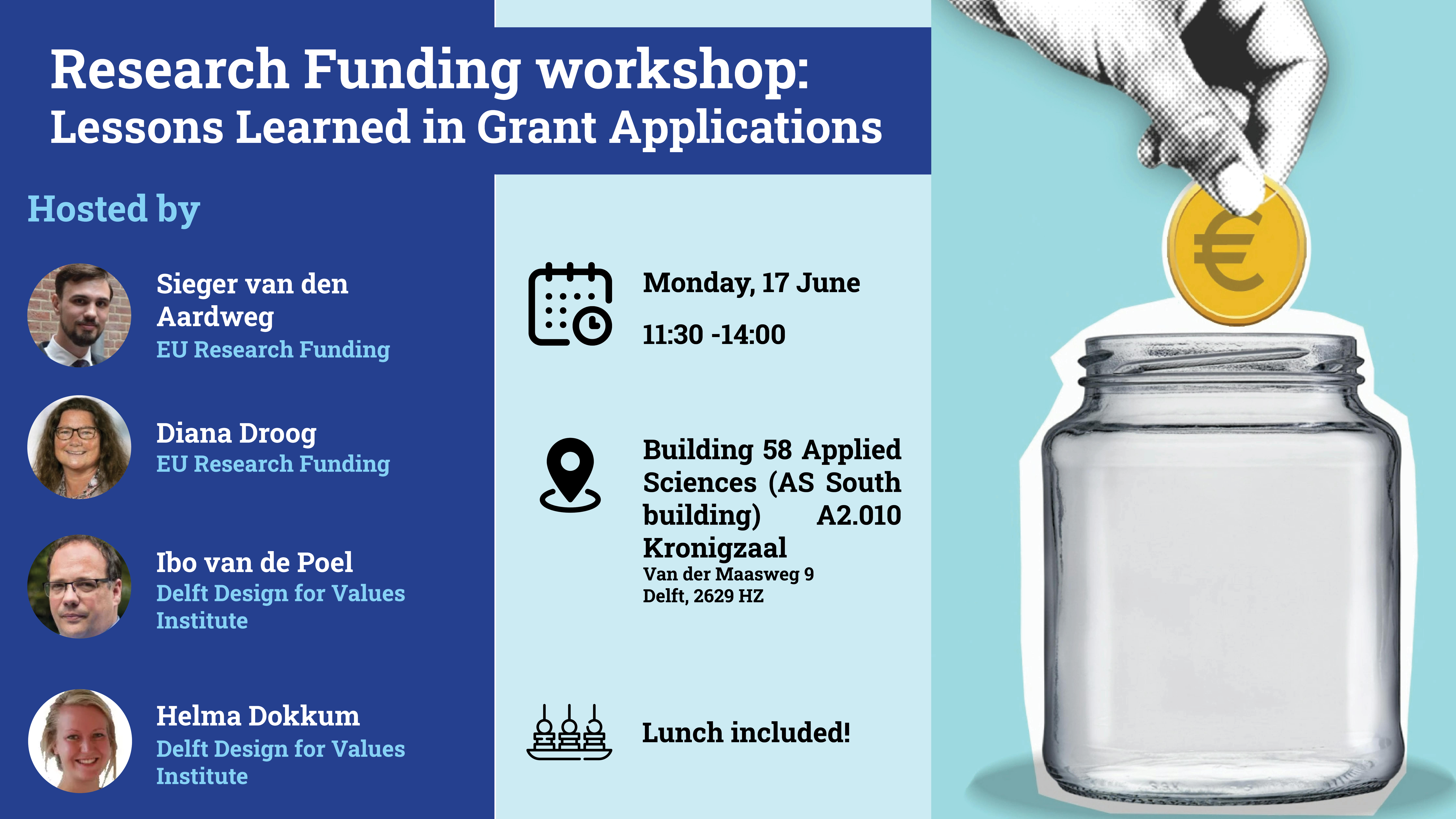 Research Funding workshop:
Lessons Learned in Grant Applications

Hosted by

Sieger van den Aardweg
EU Research Funding

Diana Droog
EU Research Funding

Ibo van de Poel
Delft Design for Values Institute

Helma Dokkum
Delft Design for Values Institute

Monday, 17 June

11:30 -14:00

Building 58 Applied Sciences (AS South building) A2.010 Kronigzaal
Van der Maasweg 9
Delft, 2629 HZ

Lunch included!

€